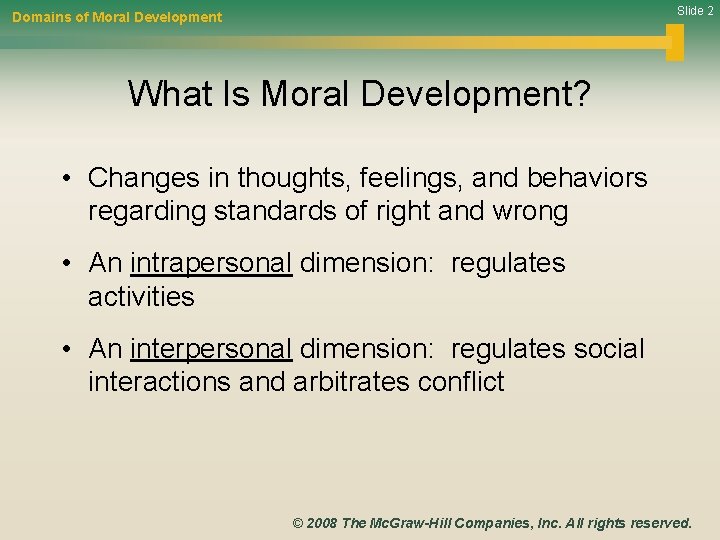 Domains of Moral Development

Slide 2

What Is Moral Development?

• Changes in thoughts, feelings, and behaviors regarding standards of right and wrong

• An intrapersonal dimension: regulates activities

• An interpersonal dimension: regulates social interactions and arbitrates conflict

© 2008 The McGraw-Hill Companies, Inc. All rights reserved.